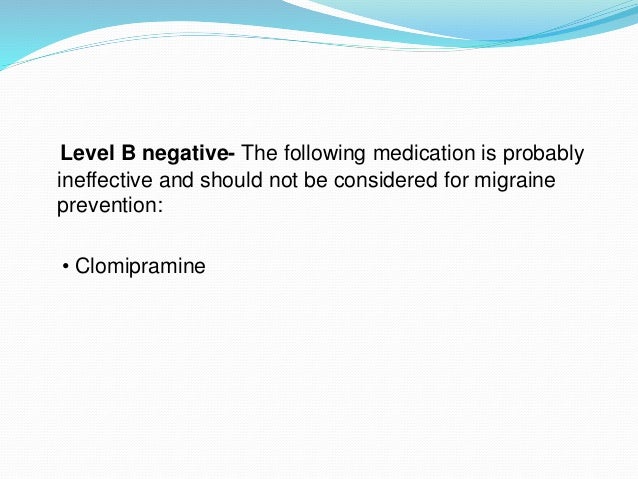 Level B negative- The following medication is probably ineffective and should not be considered for migraine prevention:

• Clomipramine